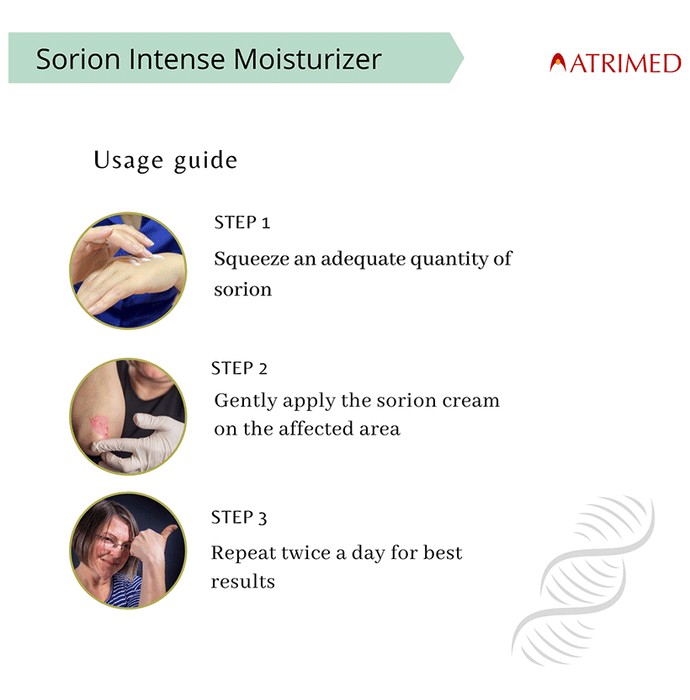 Sorion Intense Moisturizer

ATRIMED

Usage guide

STEP 1

Squeeze an adequate quantity of sorion

STEP 2

Gently apply the sorion cream on the affected area

STEP 3

Repeat twice a day for best results